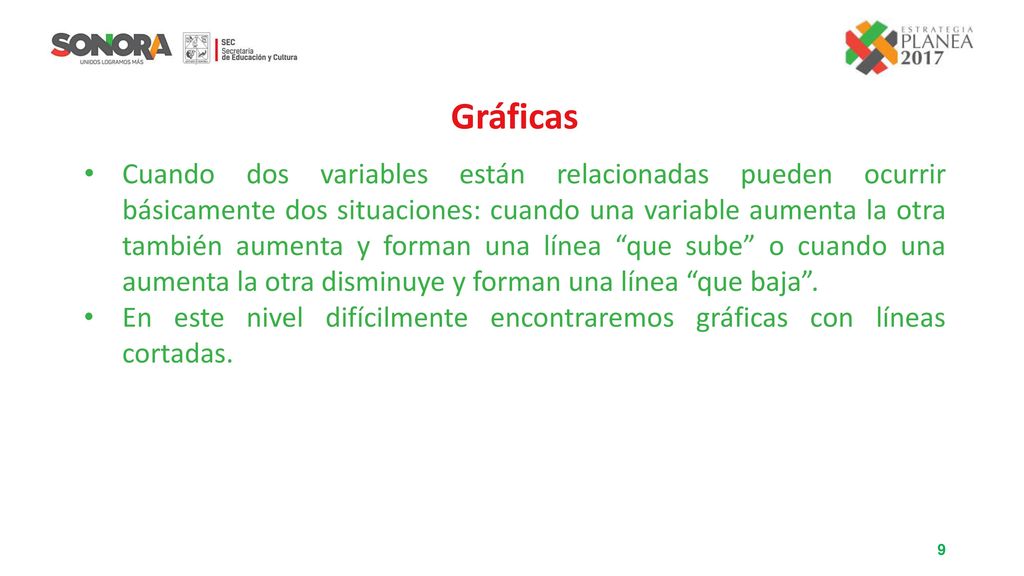 SONORA
UNIDOS LOGRAMOS MÁS

SEC
Secretaría
de Educación y Cultura

ESTRATEGIA
PLANEA
2017

Gráficas

• Cuando dos variables están relacionadas pueden ocurrir básicamente dos situaciones: cuando una variable aumenta la otra también aumenta y forman una línea “que sube” o cuando una aumenta la otra disminuye y forman una línea “que baja”.
• En este nivel difícilmente encontraremos gráficas con líneas cortadas.

9